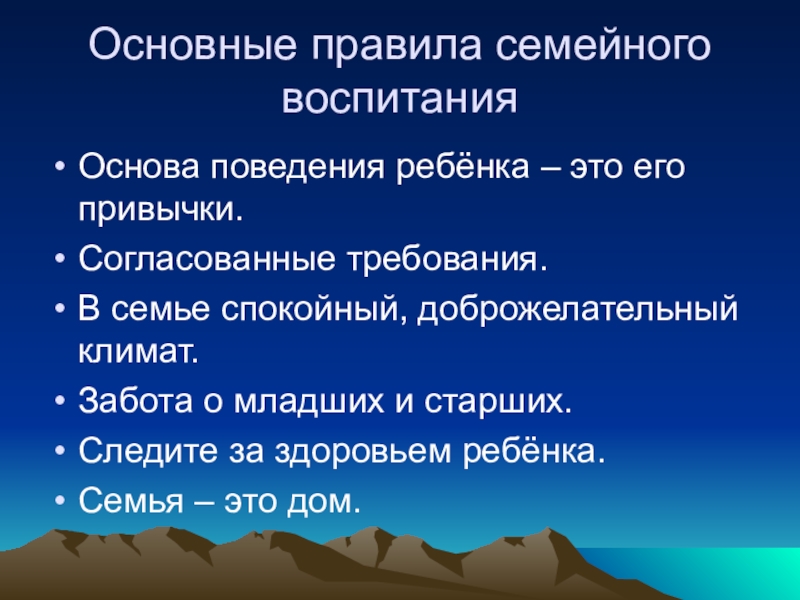 Основные правила семейного воспитания

• Основа поведения ребёнка – это его привычки.
• Согласованные требования.
• В семье спокойный, доброжелательный климат.
• Забота о младших и старших.
• Следите за здоровьем ребёнка.
• Семья – это дом.